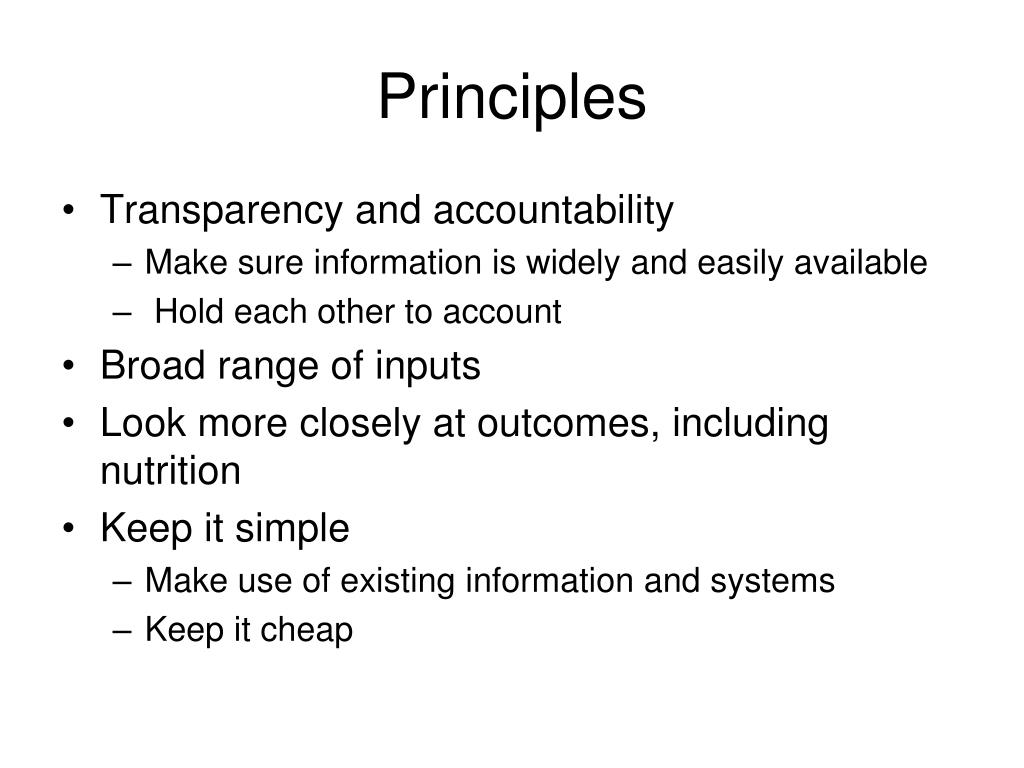 Principles

• Transparency and accountability
– Make sure information is widely and easily available
– Hold each other to account
• Broad range of inputs
• Look more closely at outcomes, including nutrition
• Keep it simple
– Make use of existing information and systems
– Keep it cheap